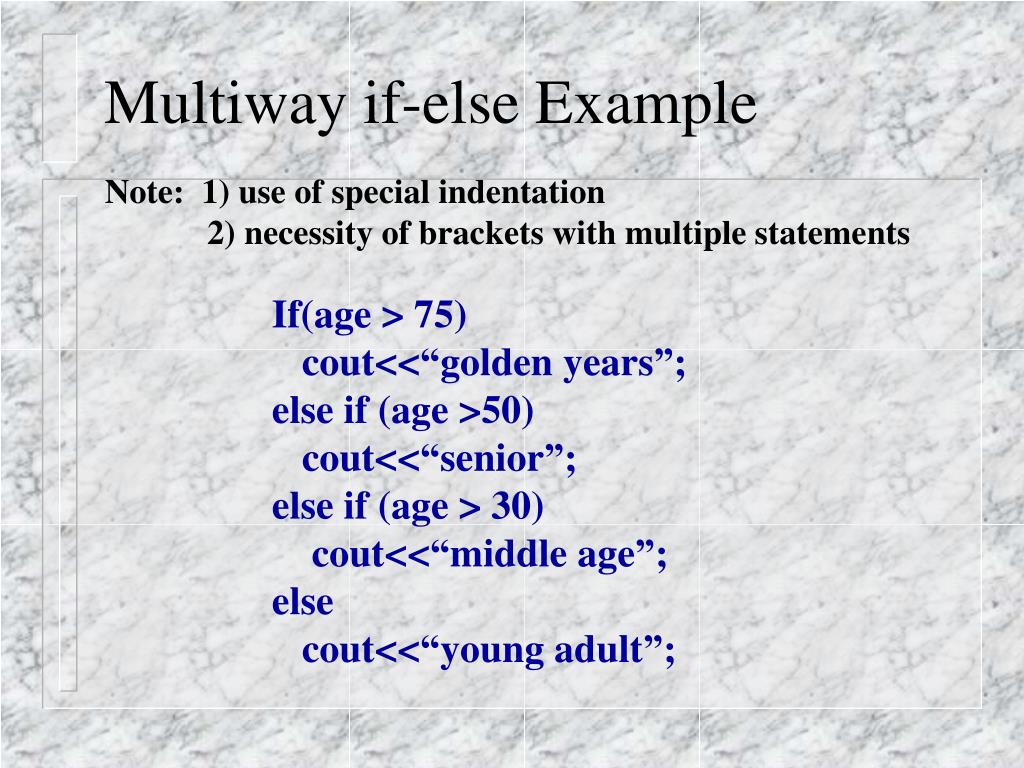 Multiway if-else Example

Note: 1) use of special indentation
2) necessity of brackets with multiple statements

If(age > 75)
cout<<“golden years”;
else if (age >50)
cout<<“senior”;
else if (age > 30)
cout<<“middle age”;
else
cout<<“young adult”;